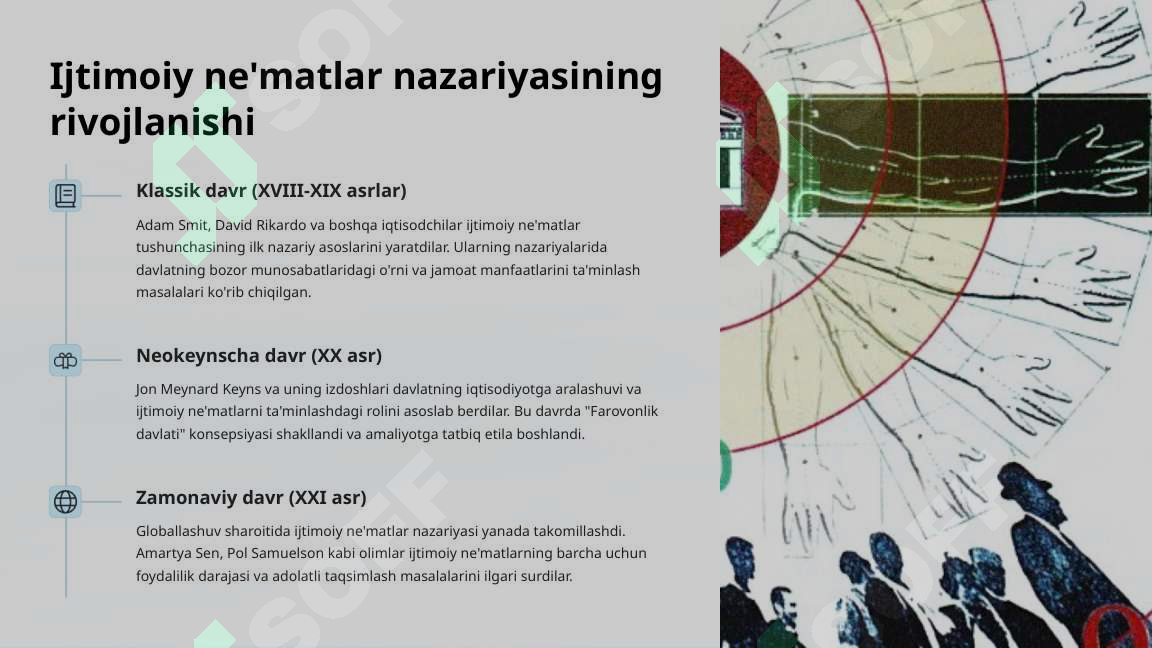 Ijtimoiy ne'matlar nazariyasining rivojlanishi

Klassik davr (XVIII-XIX asrlar)

Adam Smit, David Rikardo va boshqa iqtisodchilar ijtimoiy ne'matlar tushunchasining ilk nazariy asoslarini yaratdilar. Ularning nazariyalarida davlatning bozor munosabatlaridagi o'rni va jamoat manfaatlarini ta'minlash masalalari ko'rib chiqilgan.

Neokeynscha davr (XX asr)

Jon Meynard Keyns va uning izdoshlari davlatning iqtisodiyotga aralashuvi va ijtimoiy ne'matlarni ta'minlashdagi rolini asoslab berdilar. Bu davrda "Farovonlik davlati" konsepsiyasi shakllandi va amaliyotga tatbiq etila boshlandi.

Zamonaviy davr (XXI asr)

Globallashuv sharoitida ijtimoiy ne'matlar nazariyasi yanada takomillashdi. Amartya Sen, Pol Samuelson kabi olimlar ijtimoiy ne'matlarning barcha uchun foydalilik darajasi va adolatli taqsimlash masalalarini ilgari surdilar.